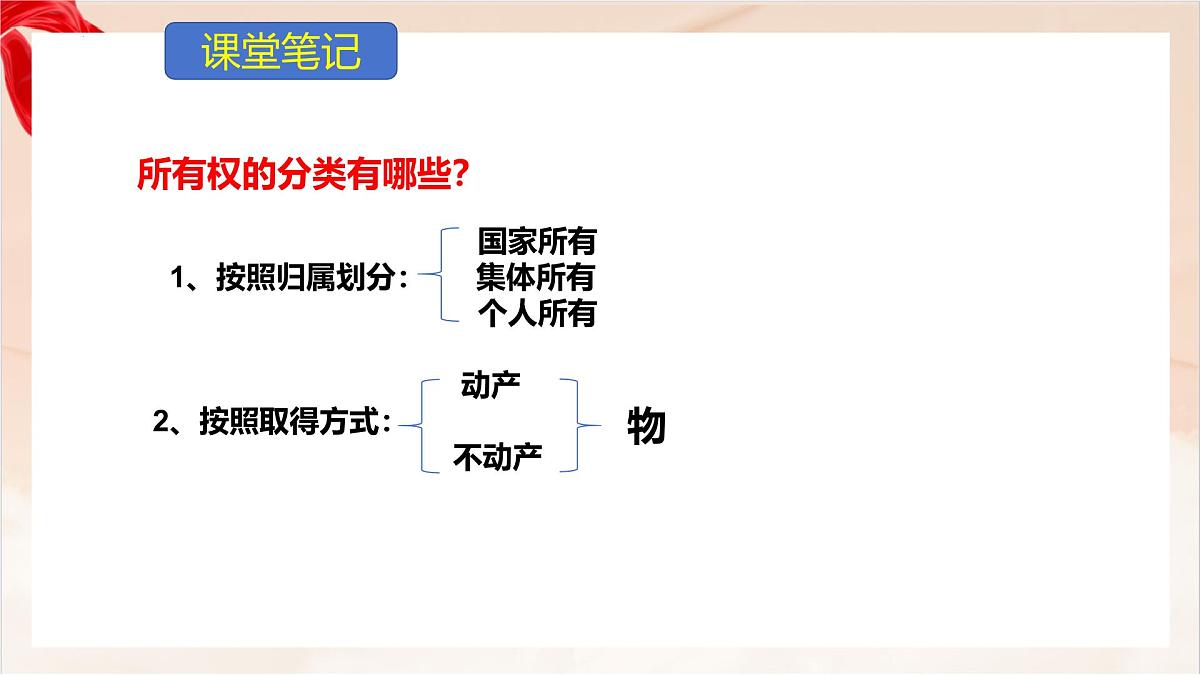 课堂笔记

所有权的分类有哪些？

1、按照归属划分：
国家所有
集体所有
个人所有

2、按照取得方式：
动产
不动产
物